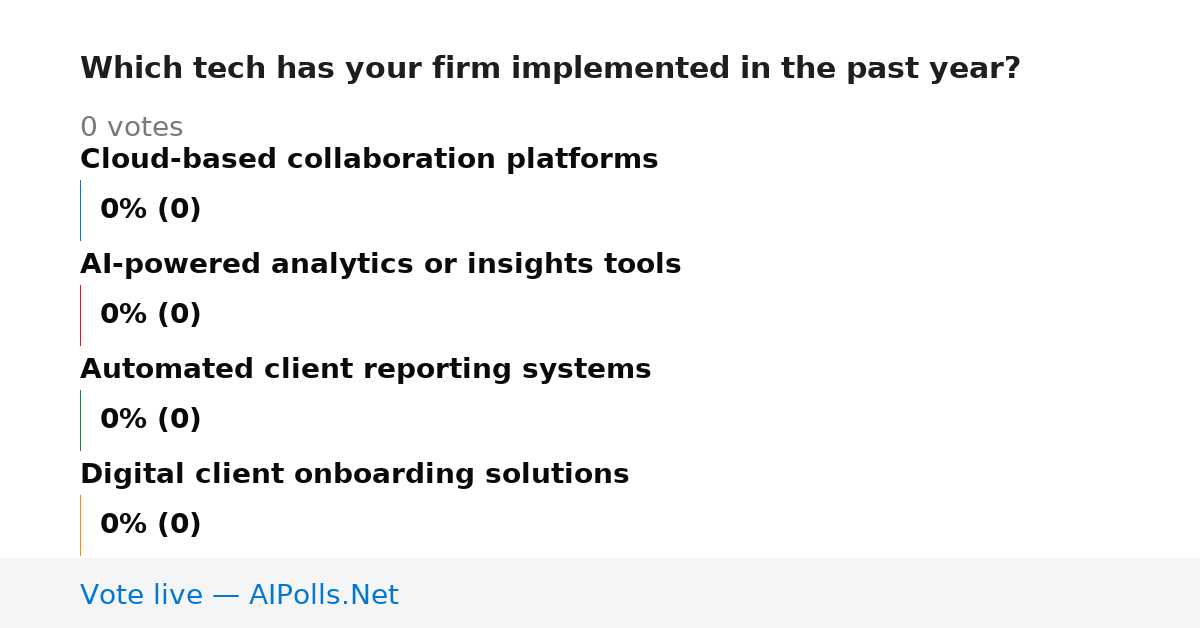 Which tech has your firm implemented in the past year?

0 votes

Cloud-based collaboration platforms

0% (0)

AI-powered analytics or insights tools

0% (0)

Automated client reporting systems

0% (0)

Digital client onboarding solutions

0% (0)

Vote live — AIPolls.Net